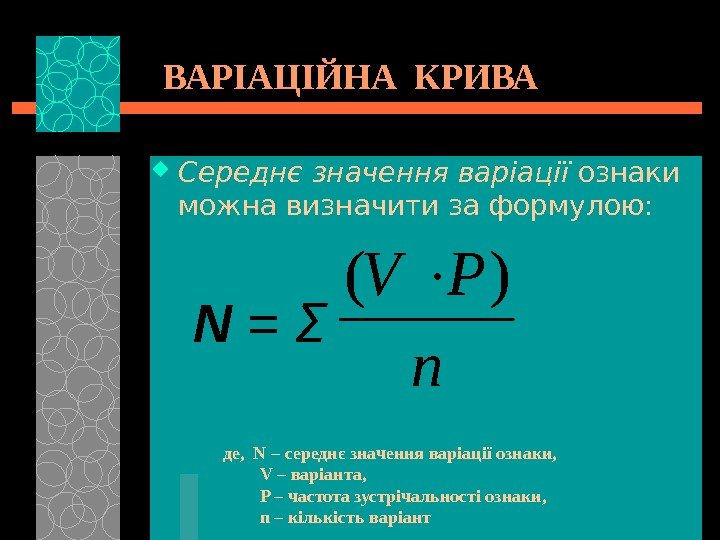 ВАРІАЦІЙНА КРИВА

Середнє значення варіації ознаки можна визначити за формулою:

$N = \Sigma \frac{(V \cdot P)}{n}$

де, N – середнє значення варіації ознаки,
V – варіанта,
P – частота зустрічальності ознаки,
n – кількість варіант